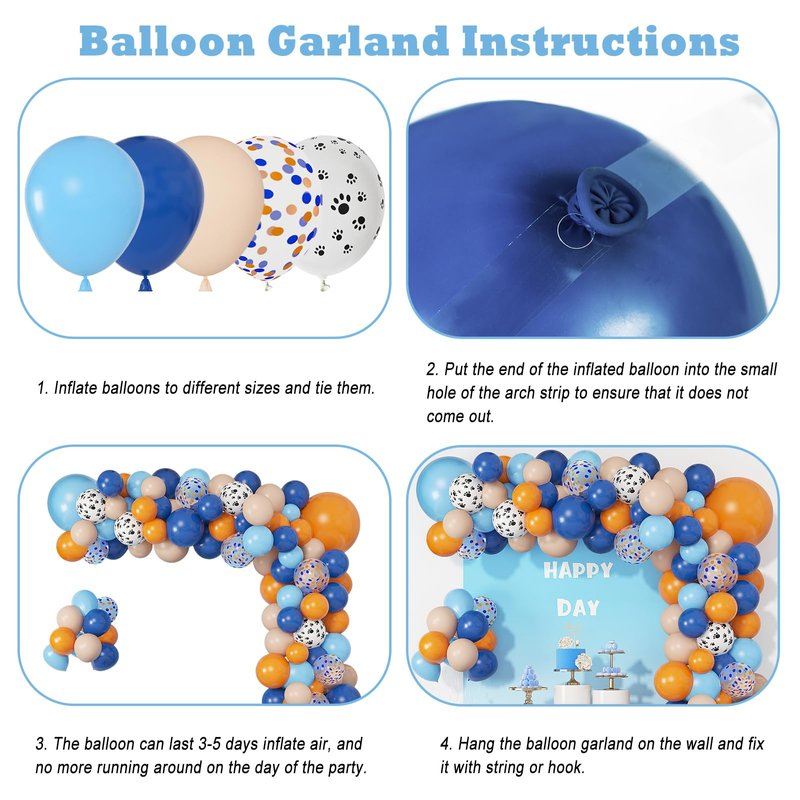 Balloon Garland Instructions

1. Inflate balloons to different sizes and tie them.

2. Put the end of the inflated balloon into the small hole of the arch strip to ensure that it does not come out.

HAPPY
DAY

3. The balloon can last 3-5 days inflate air, and no more running around on the day of the party.

4. Hang the balloon garland on the wall and fix it with string or hook.